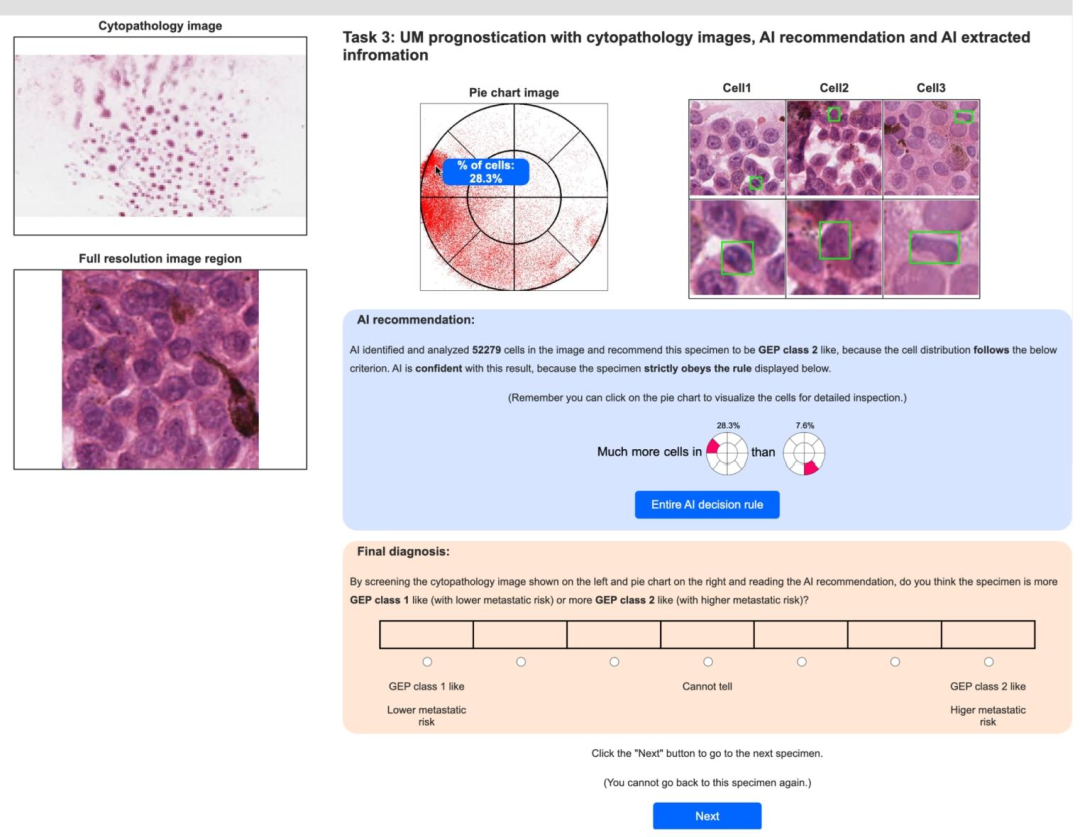 Cytopathology image

Full resolution image region

Task 3: UM prognostication with cytopathology images, AI recommendation and AI extracted infromation

Pie chart image

% of cells: 28.3%

Cell1 Cell2 Cell3

AI recommendation:

AI identified and analyzed 52279 cells in the image and recommend this specimen to be GEP class 2 like, because the cell distribution follows the below criterion. AI is confident with this result, because the specimen strictly obeys the rule displayed below.

(Remember you can click on the pie chart to visualize the cells for detailed inspection.)

28.3% 7.6%

Much more cells in than

Entire AI decision rule

Final diagnosis:

By screening the cytopathology image shown on the left and pie chart on the right and reading the AI recommendation, do you think the specimen is more GEP class 1 like (with lower metastatic risk) or more GEP class 2 like (with higher metastatic risk)?

GEP class 1 like

Lower metastatic risk

Cannot tell

GEP class 2 like

Higer metastatic risk

Click the "Next" button to go to the next specimen.

(You cannot go back to this specimen again.)

Next